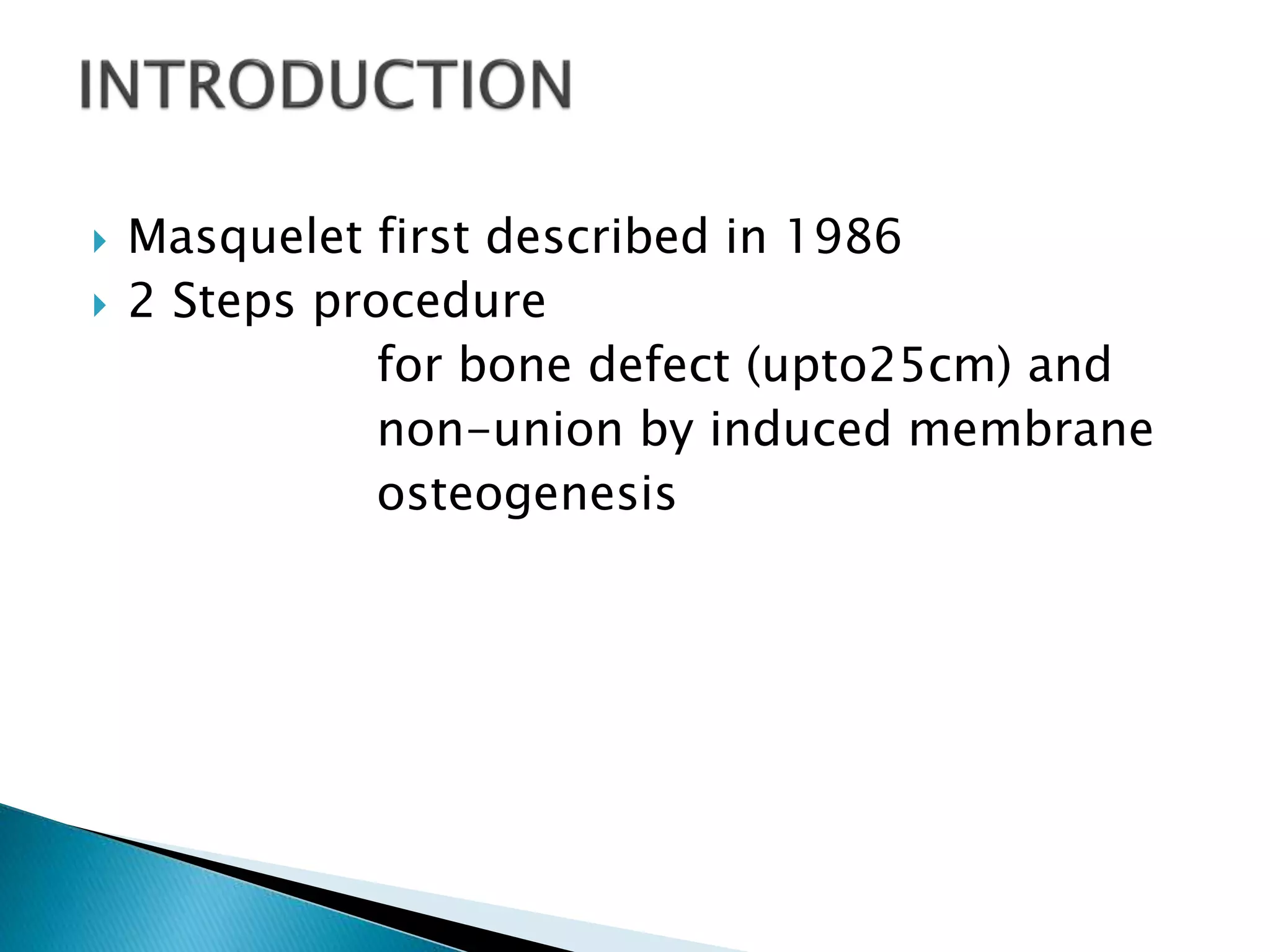 INTRODUCTION

Masquelet first described in 1986
2 Steps procedure
for bone defect (upto25cm) and non-union by induced membrane osteogenesis